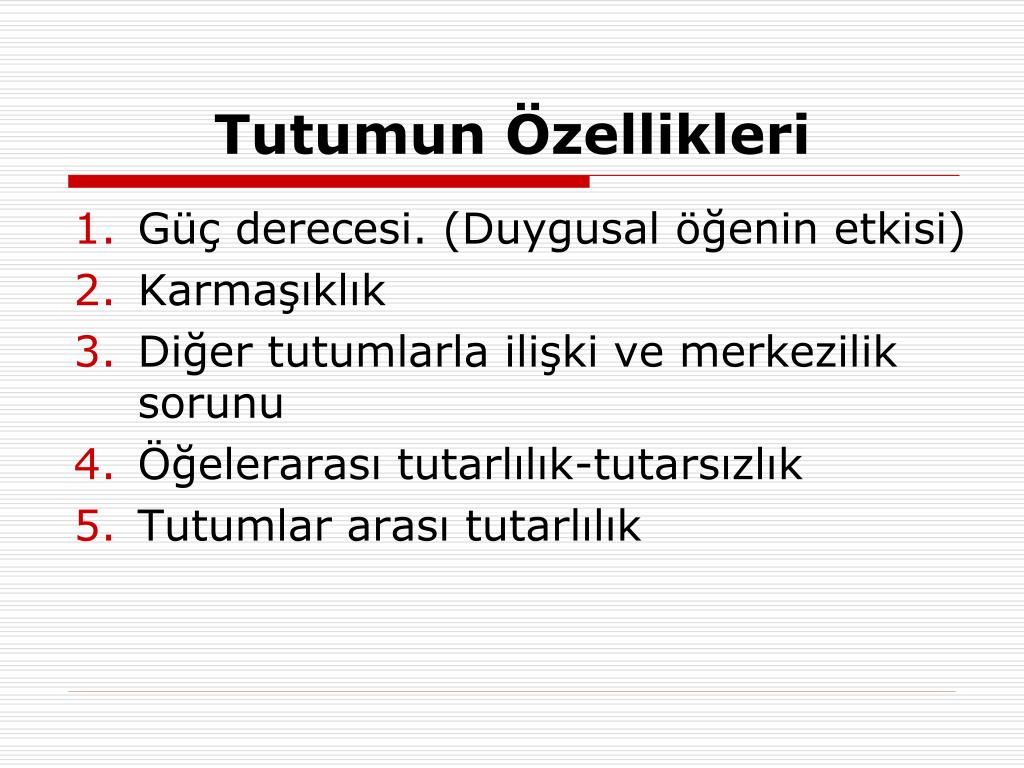 Tutumun Özellikleri

1. Güç derecesi. (Duygusal öğenin etkisi)
2. Karmaşıklık
3. Diğer tutumlarla ilişki ve merkezilik sorunu
4. Öğelerarası tutarlılık-tutarsızlık
5. Tutumlar arası tutarlılık